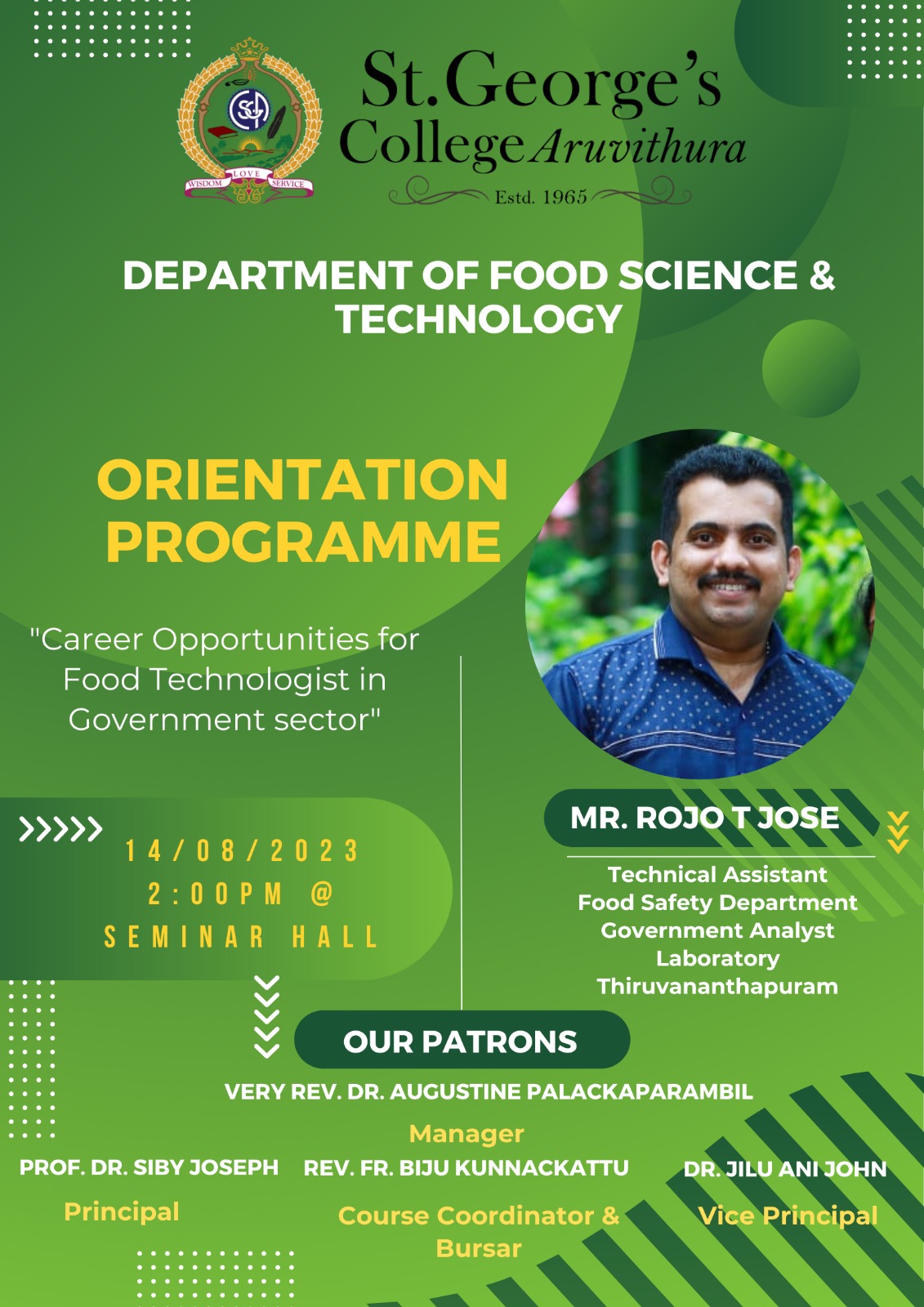 WISDOM LOVE SERVICE

St.George's College Aruvithura
Estd. 1965

DEPARTMENT OF FOOD SCIENCE & TECHNOLOGY

ORIENTATION PROGRAMME

"Career Opportunities for Food Technologist in Government sector"

14/08/2023
2:00PM @
SEMINAR HALL

MR. ROJO T JOSE

Technical Assistant
Food Safety Department
Government Analyst Laboratory
Thiruvananthapuram

OUR PATRONS

VERY REV. DR. AUGUSTINE PALACKAPARAMBIL
Manager

PROF. DR. SIBY JOSEPH
Principal

REV. FR. BIJU KUNNACKATTU
Course Coordinator & Bursar

DR. JILU ANI JOHN
Vice Principal